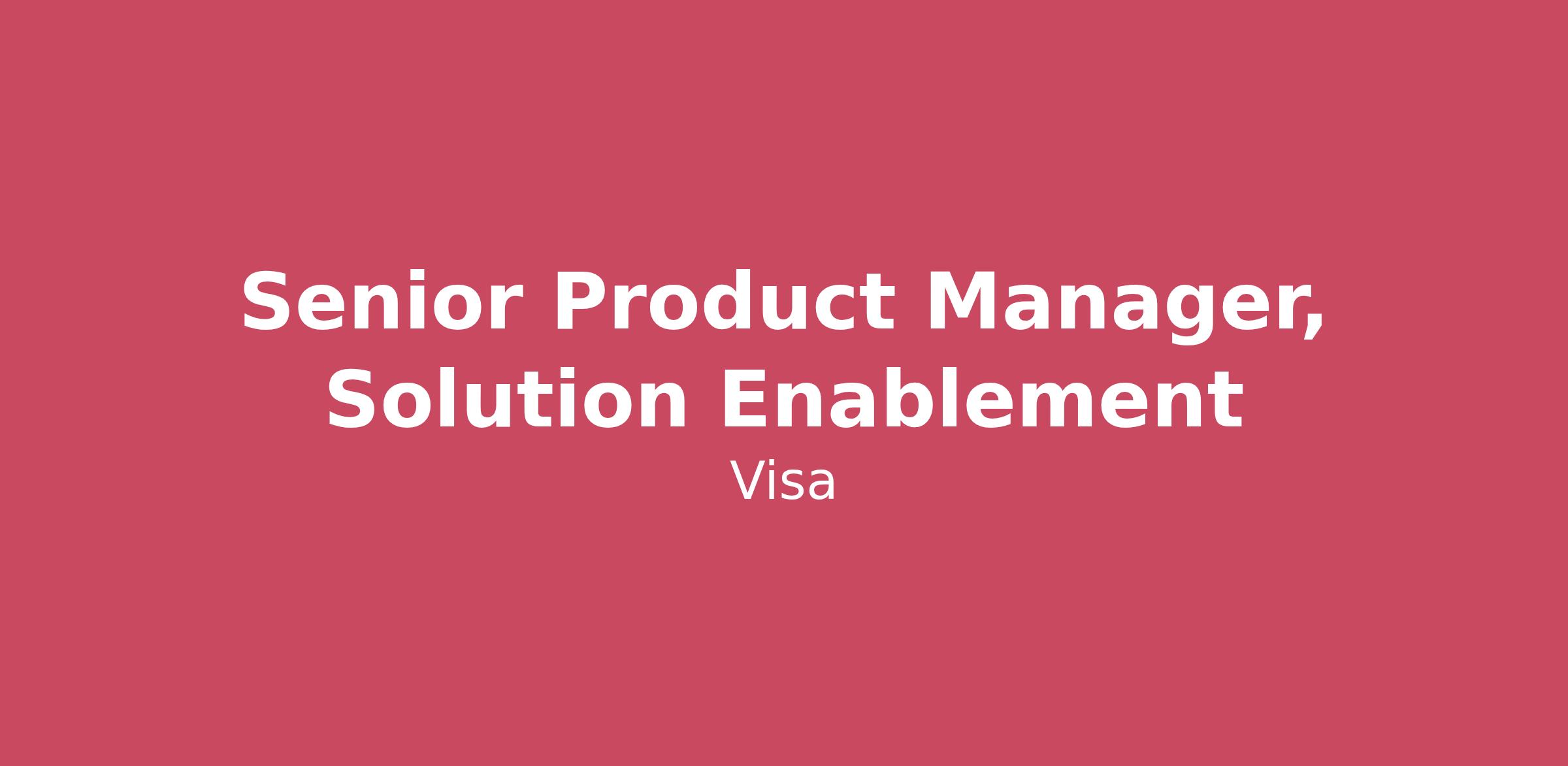 Senior Product Manager, Solution Enablement

Visa